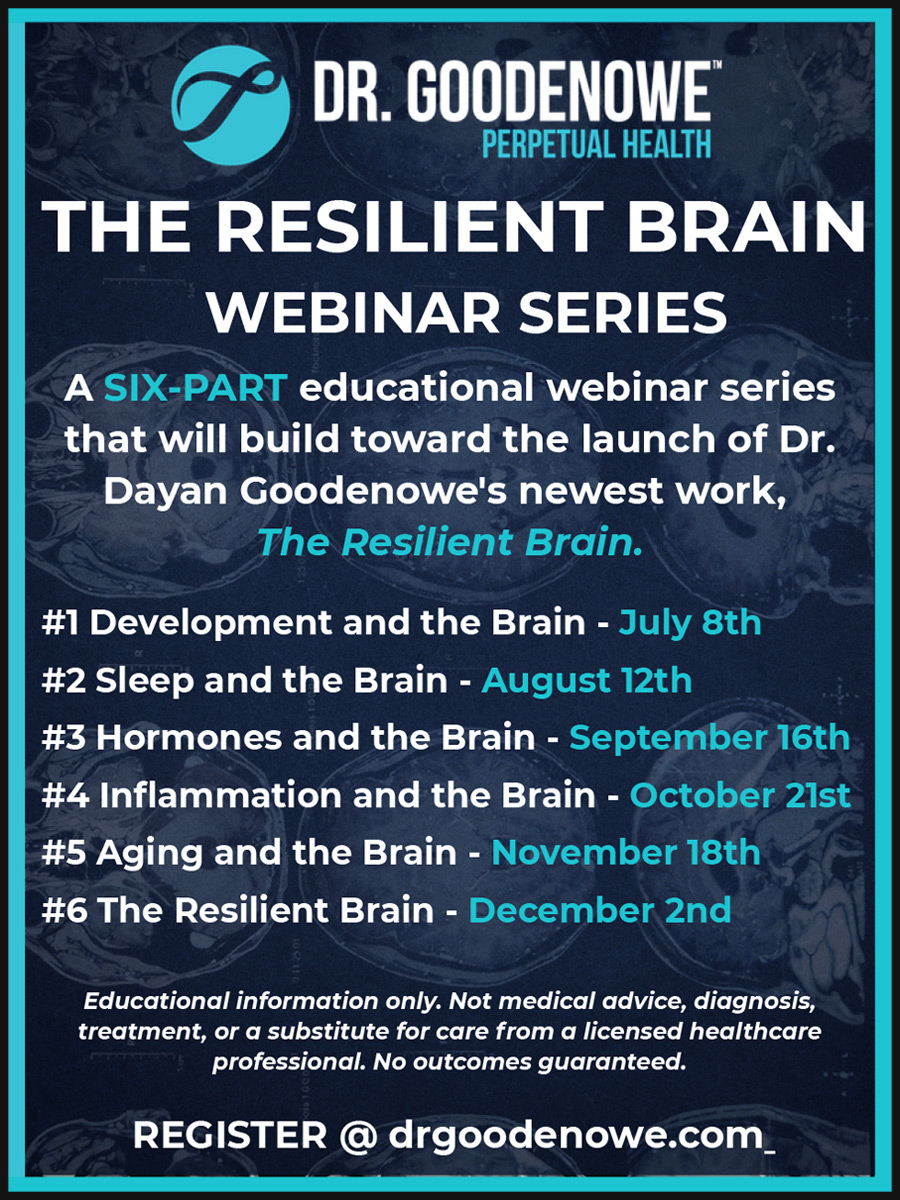 DR. GOODENOWE™
PERPETUAL HEALTH

THE RESILIENT BRAIN
WEBINAR SERIES

A SIX-PART educational webinar series that will build toward the launch of Dr. Dayan Goodenowe's newest work, The Resilient Brain.

#1 Development and the Brain - July 8th
#2 Sleep and the Brain - August 12th
#3 Hormones and the Brain - September 16th
#4 Inflammation and the Brain - October 21st
#5 Aging and the Brain - November 18th
#6 The Resilient Brain - December 2nd

Educational information only. Not medical advice, diagnosis, treatment, or a substitute for care from a licensed healthcare professional. No outcomes guaranteed.

REGISTER @ drgoodenowe.com_